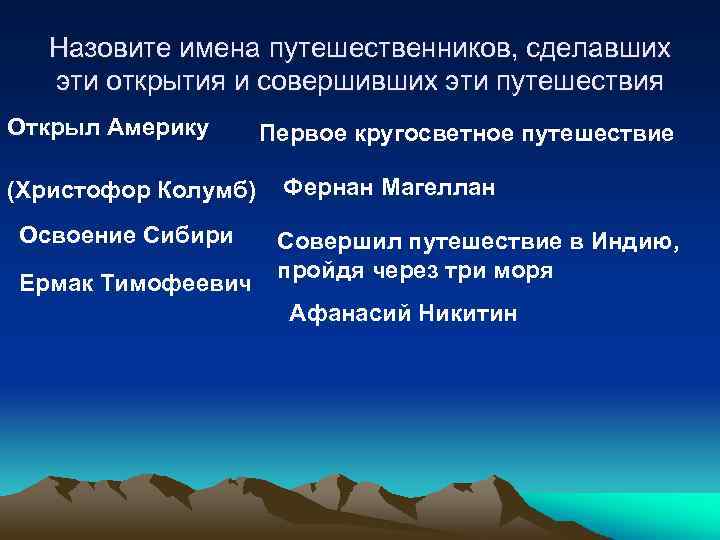 Назовите имена путешественников, сделавших эти открытия и совершивших эти путешествия

Открыл Америку

(Христофор Колумб)

Освоение Сибири

Ермак Тимофеевич

Первое кругосветное путешествие

Фернан Магеллан

Совершил путешествие в Индию, пройдя через три моря

Афанасий Никитин